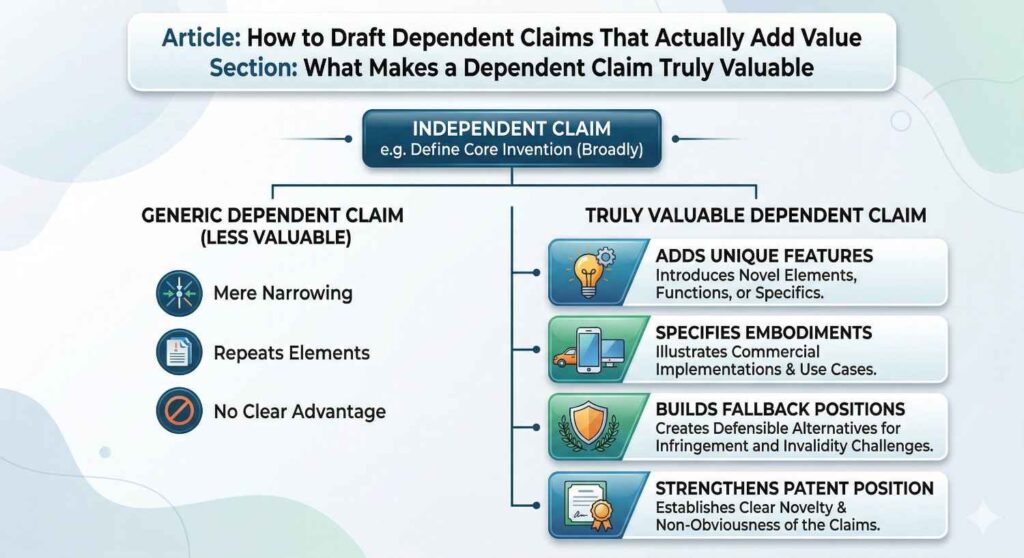 Article: How to Draft Dependent Claims That Actually Add Value
Section: What Makes a Dependent Claim Truly Valuable

INDEPENDENT CLAIM
e.g. Define Core Invention (Broadly)

GENERIC DEPENDENT CLAIM (LESS VALUABLE)

Mere Narrowing

Repeats Elements

No Clear Advantage

TRULY VALUABLE DEPENDENT CLAIM

ADDS UNIQUE FEATURES
Introduces Novel Elements, Functions, or Specifics.

SPECIFIES EMBODIMENTS
Illustrates Commercial Implementations & Use Cases.

BUILDS FALLBACK POSITIONS
Creates Defensible Alternatives for Infringement and Invalidity Challenges.

STRENGTHENS PATENT POSITION
Establishes Clear Novelty & Non-Obviousness of the Claims.